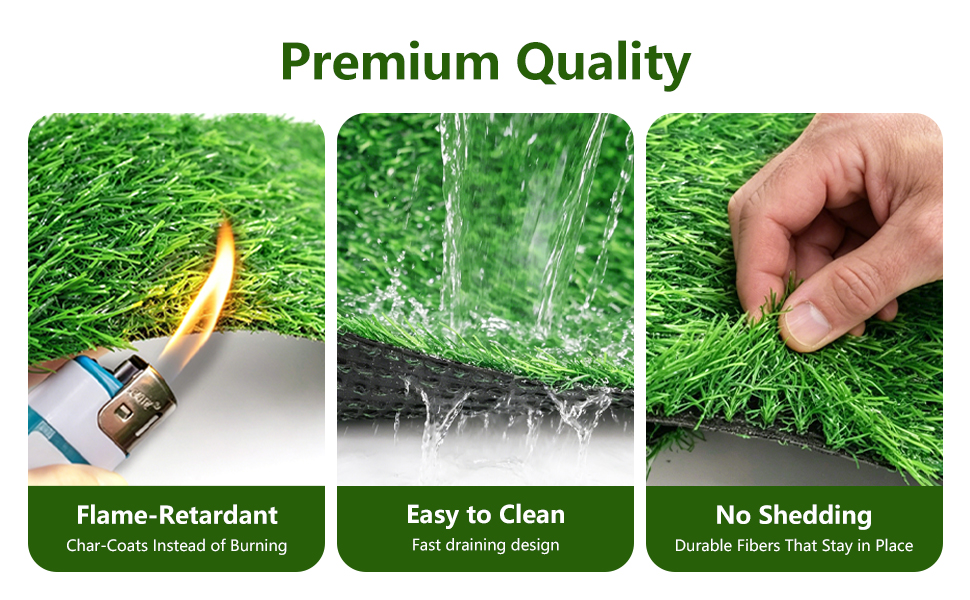 Premium Quality

Flame-Retardant
Char-Coats Instead of Burning

Easy to Clean
Fast draining design

No Shedding
Durable Fibers That Stay in Place